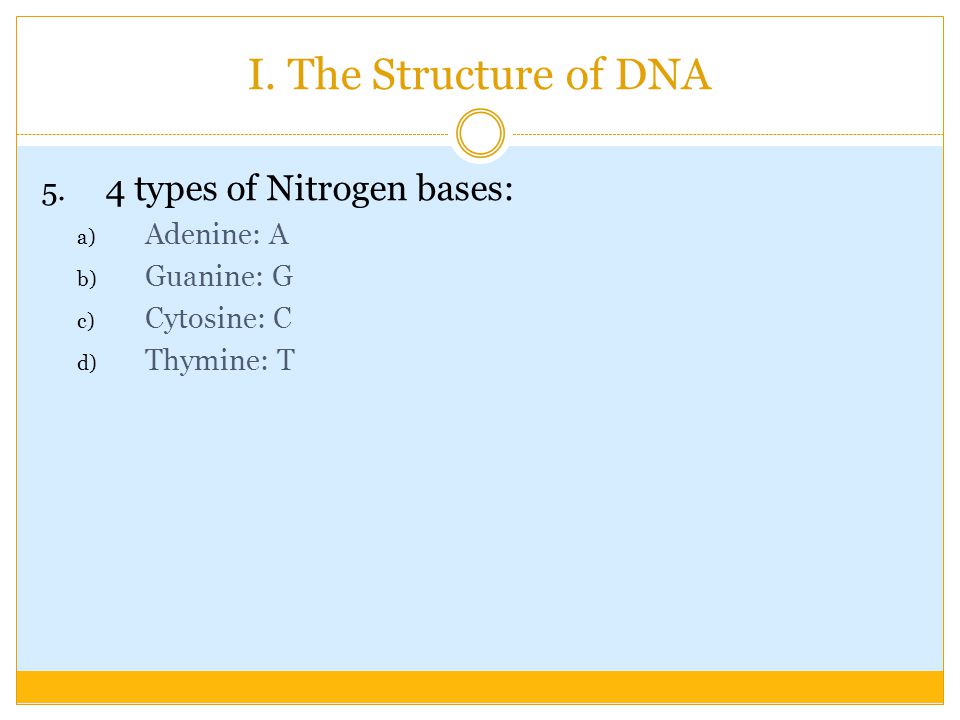 I. The Structure of DNA

5. 4 types of Nitrogen bases:
a) Adenine: A
b) Guanine: G
c) Cytosine: C
d) Thymine: T